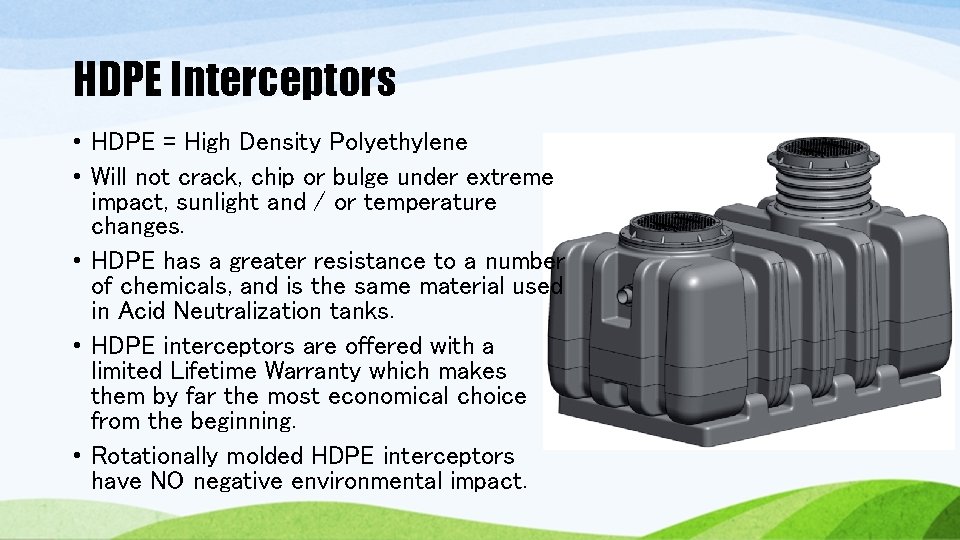 HDPE Interceptors

• HDPE = High Density Polyethylene

• Will not crack, chip or bulge under extreme impact, sunlight and / or temperature changes.

• HDPE has a greater resistance to a number of chemicals, and is the same material used in Acid Neutralization tanks.

• HDPE interceptors are offered with a limited Lifetime Warranty which makes them by far the most economical choice from the beginning.

• Rotationally molded HDPE interceptors have NO negative environmental impact.